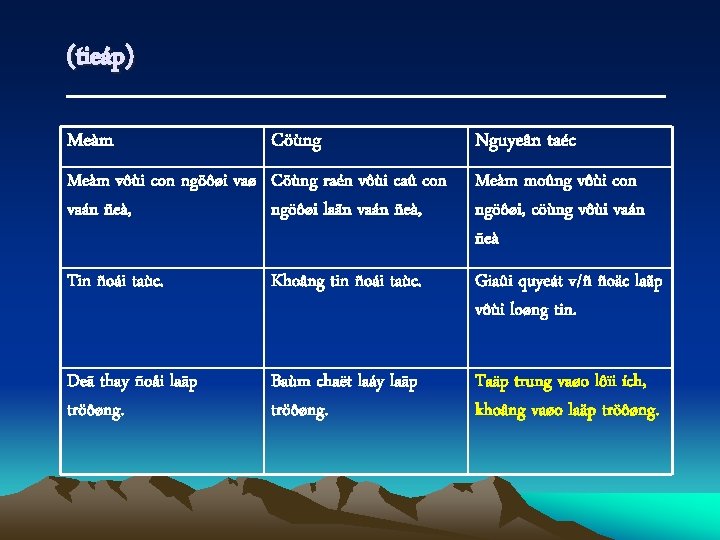 (tieáp)

| Meàm | Cöùng | Nguyeân taéc |
|---|---|---|
| Meàm vôùi con ngöôøi vaø vaán ñeà, | Cöùng raén vôùi caû con ngöôøi laãn vaán ñeà, | Meàm moûng vôùi con ngöôøi, cöùng vôùi vaán ñeà |
| Tin ñoái taùc. | Khoâng tin ñoái taùc. | Giaûi quyeát v/ñ ñoäc laäp vôùi loøng tin. |
| Deã thay ñoåi laäp tröôøng. | Baùm chaët laáy laäp tröôøng. | Taäp trung vaøo lôïi ích, khoâng vaøo laäp tröôøng. |